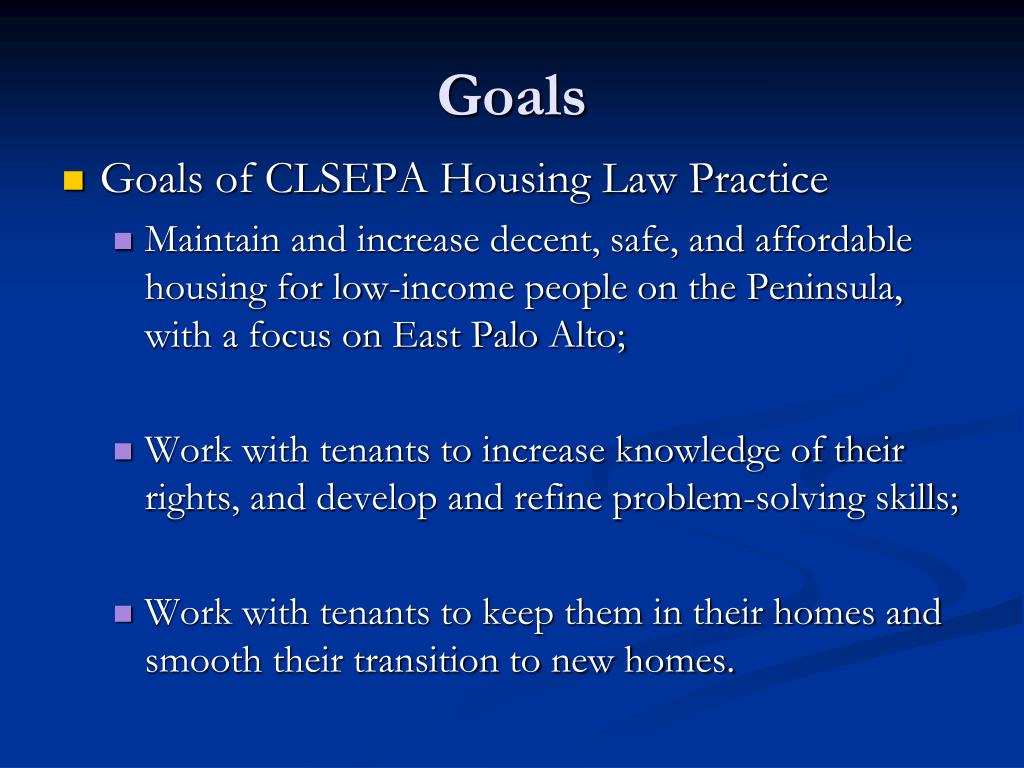 Goals

Goals of CLSEPA Housing Law Practice

Maintain and increase decent, safe, and affordable housing for low-income people on the Peninsula, with a focus on East Palo Alto;

Work with tenants to increase knowledge of their rights, and develop and refine problem-solving skills;

Work with tenants to keep them in their homes and smooth their transition to new homes.